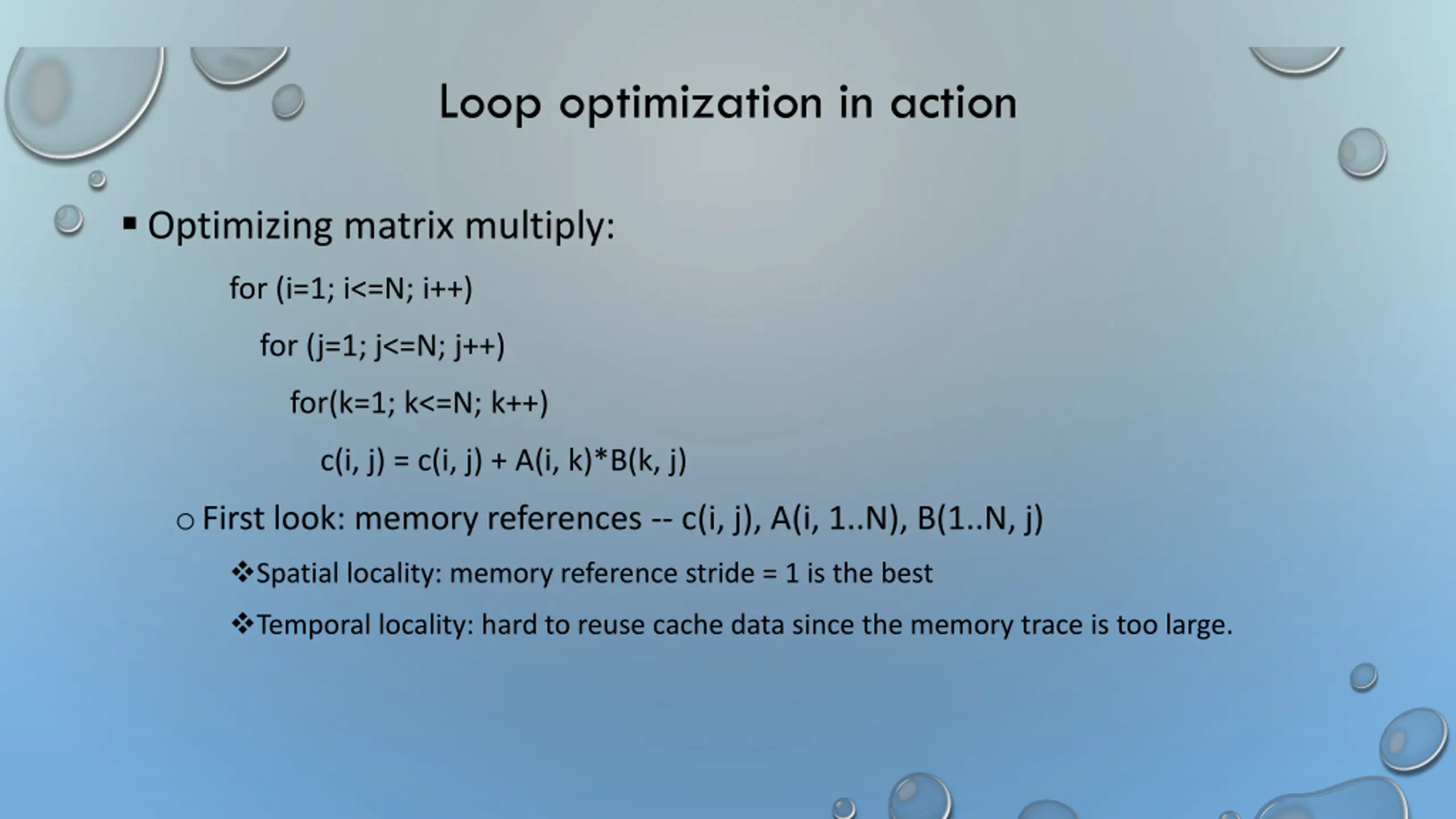 Loop optimization in action

▪ Optimizing matrix multiply:

for (i=1; i<=N; i++)

for (j=1; j<=N; j++)

for(k=1; k<=N; k++)

c(i, j) = c(i, j) + A(i, k)*B(k, j)

○ First look: memory references -- c(i, j), A(i, 1..N), B(1..N, j)

❖Spatial locality: memory reference stride = 1 is the best

❖Temporal locality: hard to reuse cache data since the memory trace is too large.